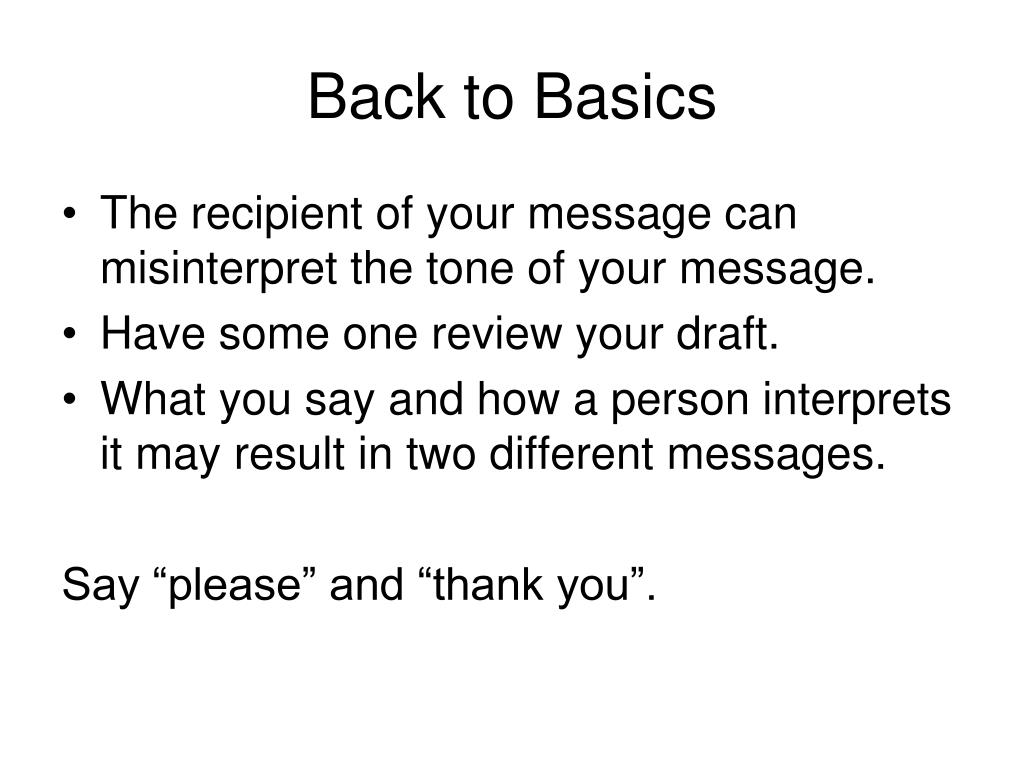 Back to Basics

• The recipient of your message can misinterpret the tone of your message.
• Have some one review your draft.
• What you say and how a person interprets it may result in two different messages.

Say “please” and “thank you”.